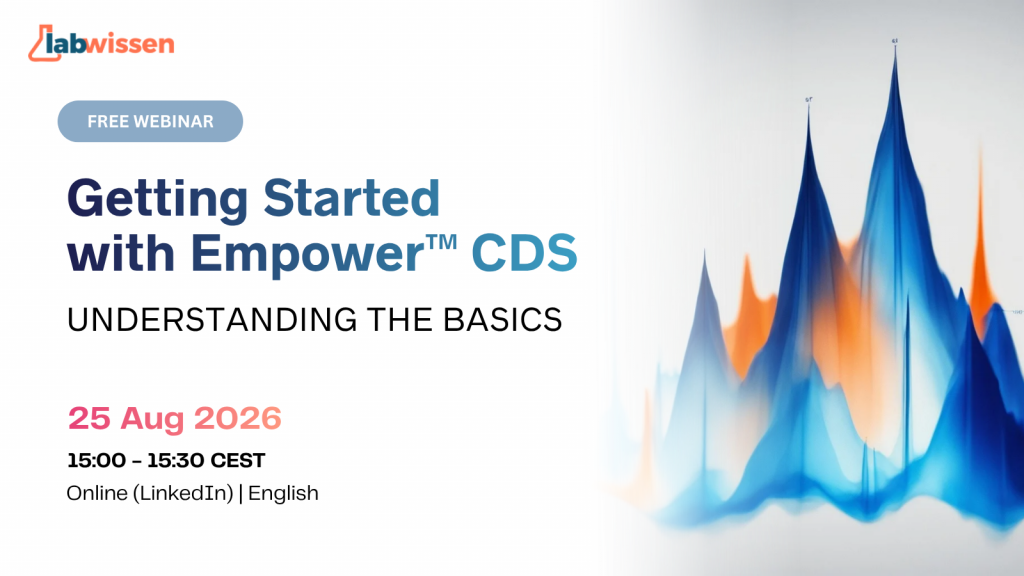 labwissen

FREE WEBINAR

Getting Started with Empower™ CDS

UNDERSTANDING THE BASICS

25 Aug 2026

15:00 - 15:30 CEST

Online (LinkedIn) | English